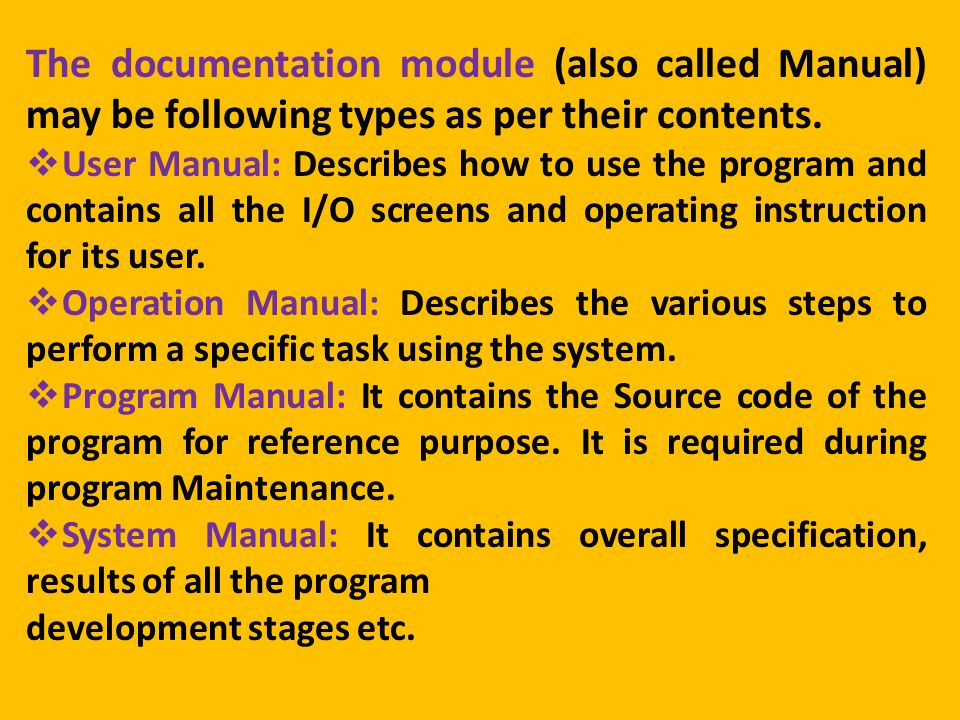 The documentation module (also called Manual) may be following types as per their contents.

❖User Manual: Describes how to use the program and contains all the I/O screens and operating instruction for its user.

❖Operation Manual: Describes the various steps to perform a specific task using the system.

❖Program Manual: It contains the Source code of the program for reference purpose. It is required during program Maintenance.

❖System Manual: It contains overall specification, results of all the program development stages etc.